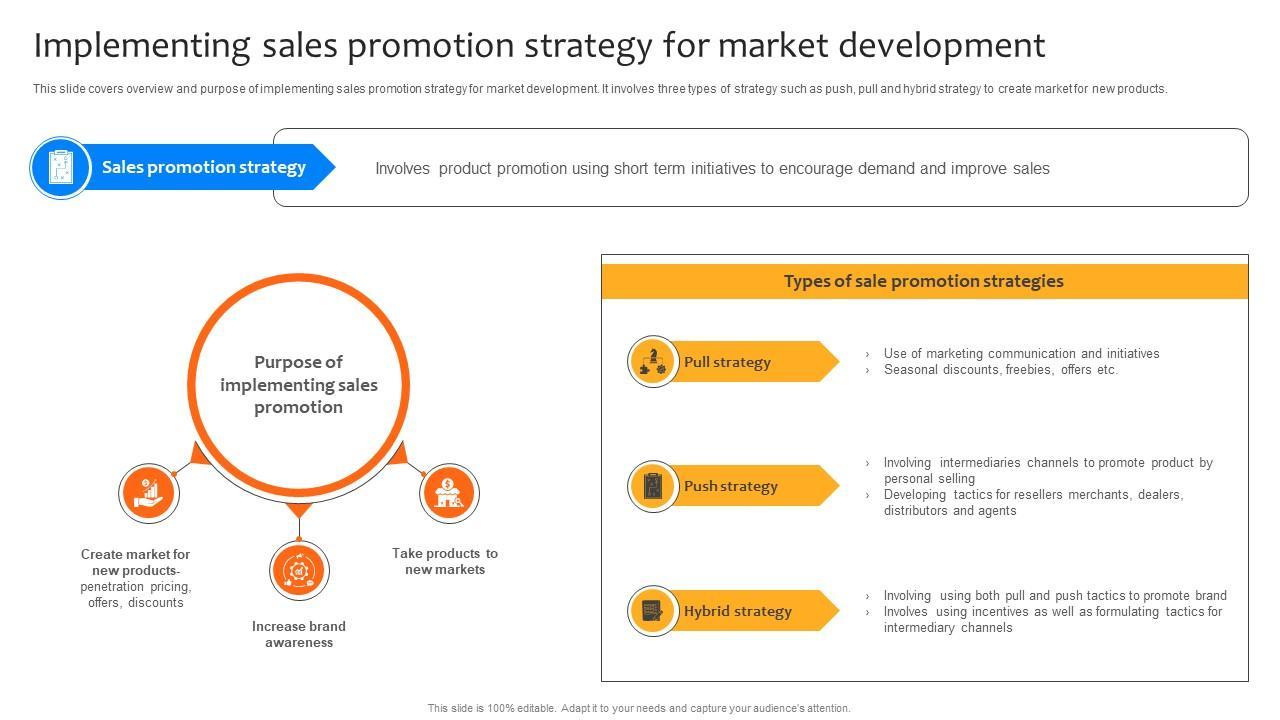 Implementing sales promotion strategy for market development

This slide covers overview and purpose of implementing sales promotion strategy for market development. It involves three types of strategy such as push, pull and hybrid strategy to create market for new products.

Sales promotion strategy

Involves product promotion using short term initiatives to encourage demand and improve sales

Purpose of implementing sales promotion

Create market for new products- penetration pricing, offers, discounts

Increase brand awareness

Take products to new markets

Types of sale promotion strategies

Pull strategy

› Use of marketing communication and initiatives
› Seasonal discounts, freebies, offers etc.

Push strategy

› Involving intermediaries channels to promote product by personal selling
› Developing tactics for resellers merchants, dealers, distributors and agents

Hybrid strategy

› Involving using both pull and push tactics to promote brand
› Involves using incentives as well as formulating tactics for intermediary channels

This slide is 100% editable. Adapt it to your needs and capture your audience's attention.